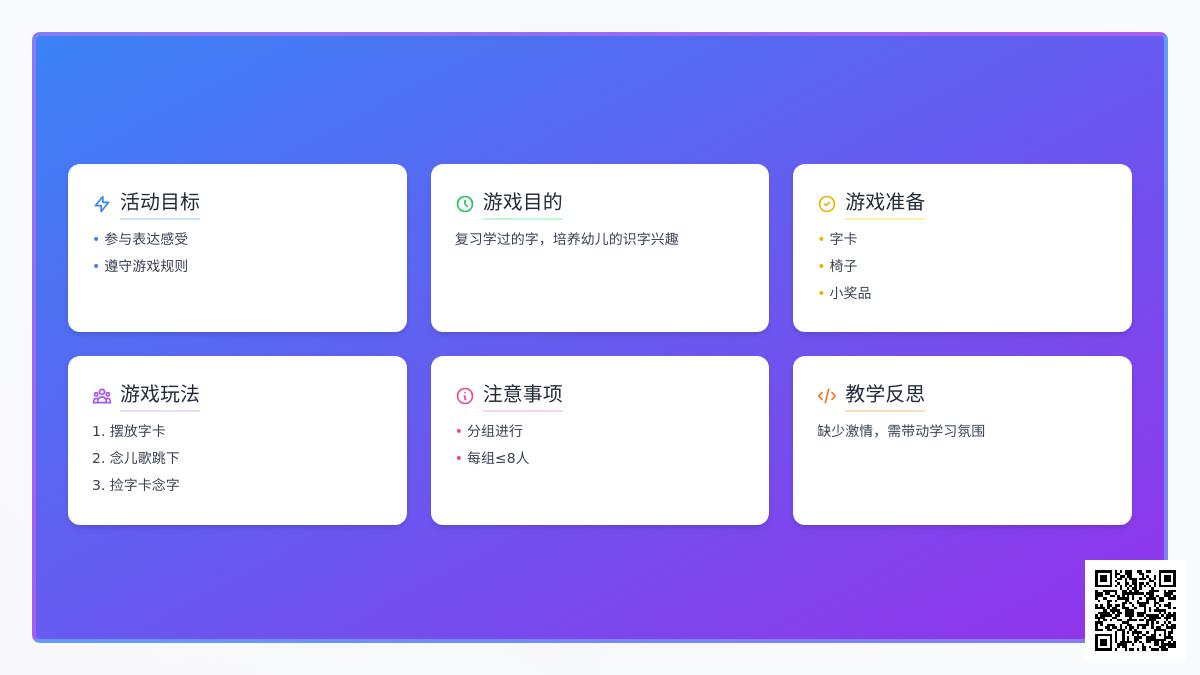 活动目标
• 参与表达感受
• 遵守游戏规则

游戏目的
复习学过的字，培养幼儿的识字兴趣

游戏准备
• 字卡
• 椅子
• 小奖品

游戏玩法
1. 摆放字卡
2. 念儿歌跳下
3. 捡字卡念字

注意事项
• 分组进行
• 每组≤8人

教学反思
缺少激情，需带动学习氛围